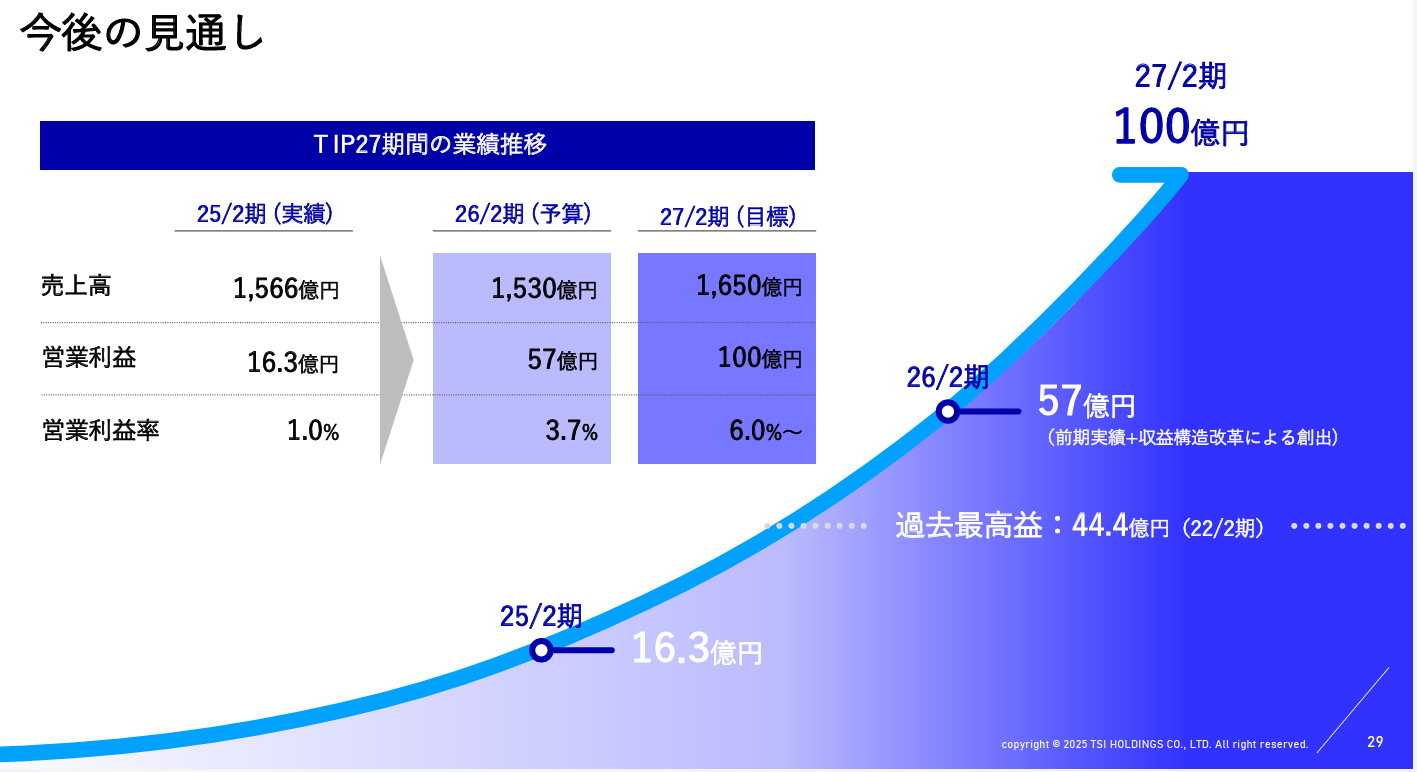 今後の見通し

ＴIP27期間の業績推移

| | 25/2期（実績） | 26/2期（予算） | 27/2期（目標） |
|---|---|---|---|
| 売上高 | 1,566億円 | 1,530億円 | 1,650億円 |
| 営業利益 | 16.3億円 | 57億円 | 100億円 |
| 営業利益率 | 1.0% | 3.7% | 6.0%～ |

27/2期
100億円

26/2期
57億円
（前期実績+収益構造改革による創出）

過去最高益：44.4億円（22/2期）

25/2期
16.3億円

copyright © 2025 TSI HOLDINGS CO., LTD. All right reserved.

29